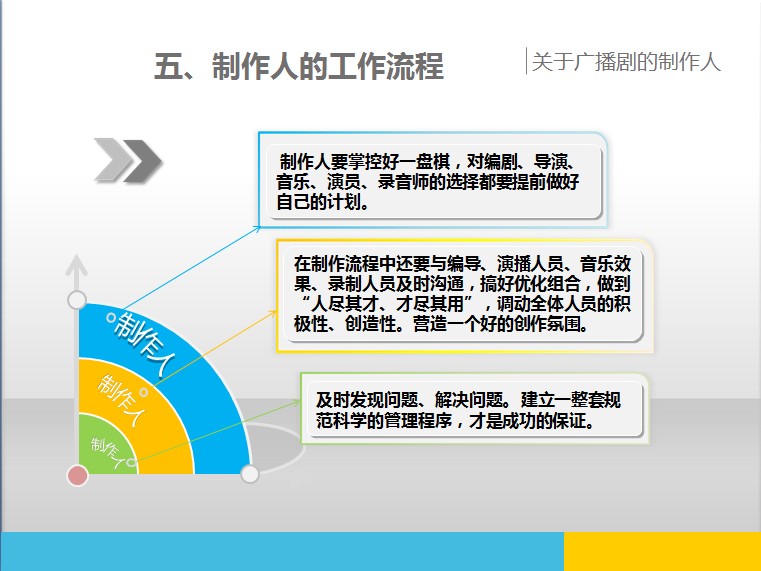 五、制作人的工作流程

关于广播剧的制作人

制作人要掌控好一盘棋，对编剧、导演、音乐、演员、录音师的选择都要提前做好自己的计划。

在制作流程中还要与编导、演播人员、音乐效果、录制人员及时沟通，搞好优化组合，做到“人尽其才、才尽其用”，调动全体人员的积极性、创造性。营造一个好的创作氛围。

及时发现问题、解决问题。建立一整套规范科学的管理程序，才是成功的保证。

制作人

制作人

制作人